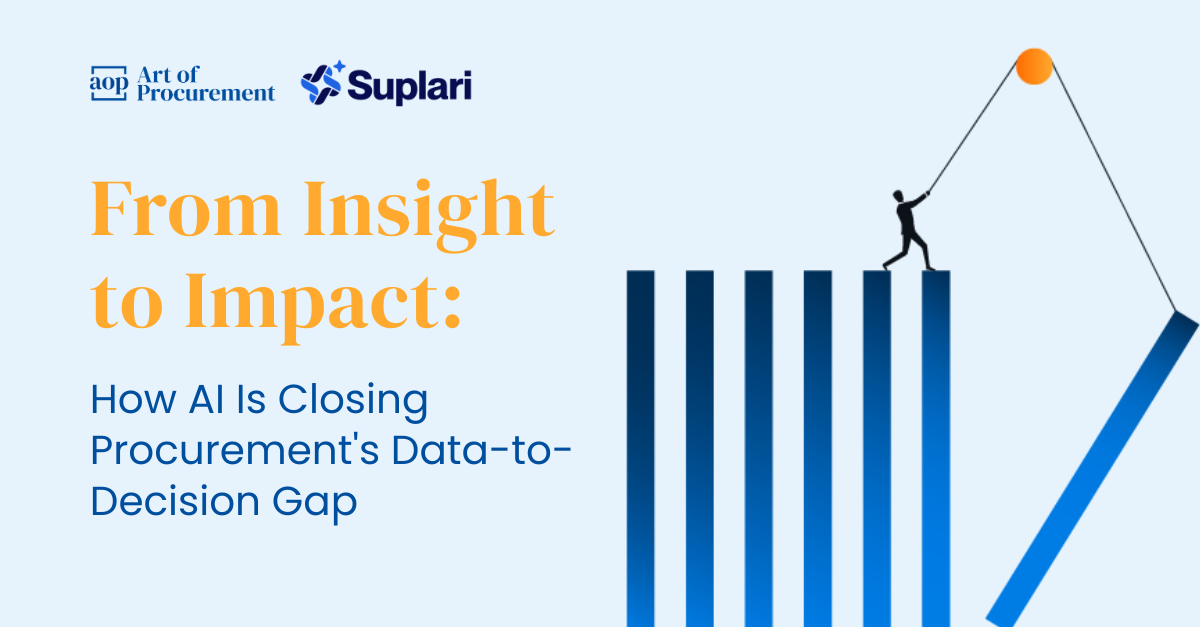 aop Art of Procurement

Suplari

From Insight to Impact:

How AI Is Closing Procurement's Data-to-Decision Gap